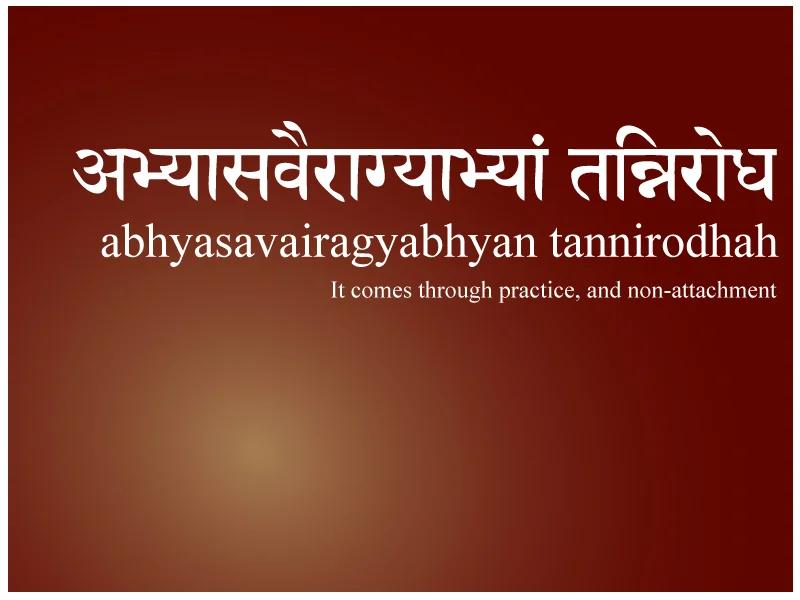 अभ्यासवैराग्याभ्यां तन्निरोध

abhyasavairagyabhyan tannirodhah

It comes through practice, and non-attachment